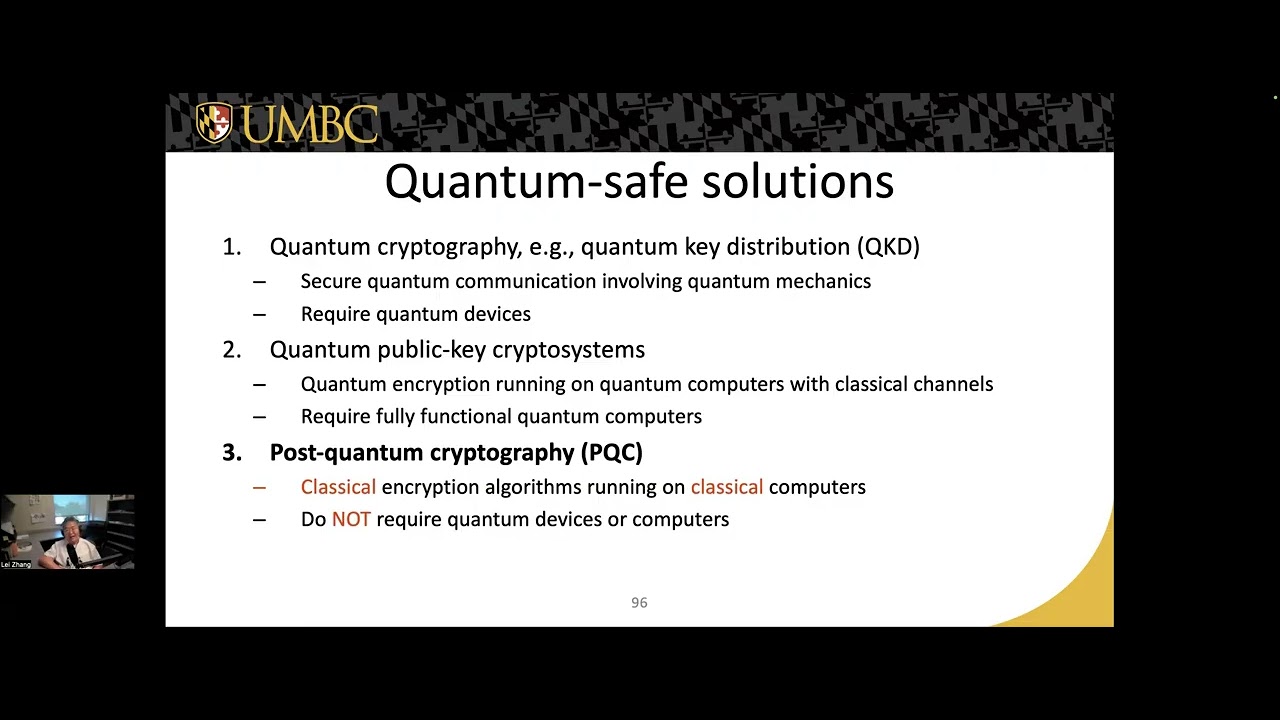 UMBC

Quantum-safe solutions

1. Quantum cryptography, e.g., quantum key distribution (QKD)
– Secure quantum communication involving quantum mechanics
– Require quantum devices

2. Quantum public-key cryptosystems
– Quantum encryption running on quantum computers with classical channels
– Require fully functional quantum computers

3. Post-quantum cryptography (PQC)
– Classical encryption algorithms running on classical computers
– Do NOT require quantum devices or computers

96

Lei Zhang